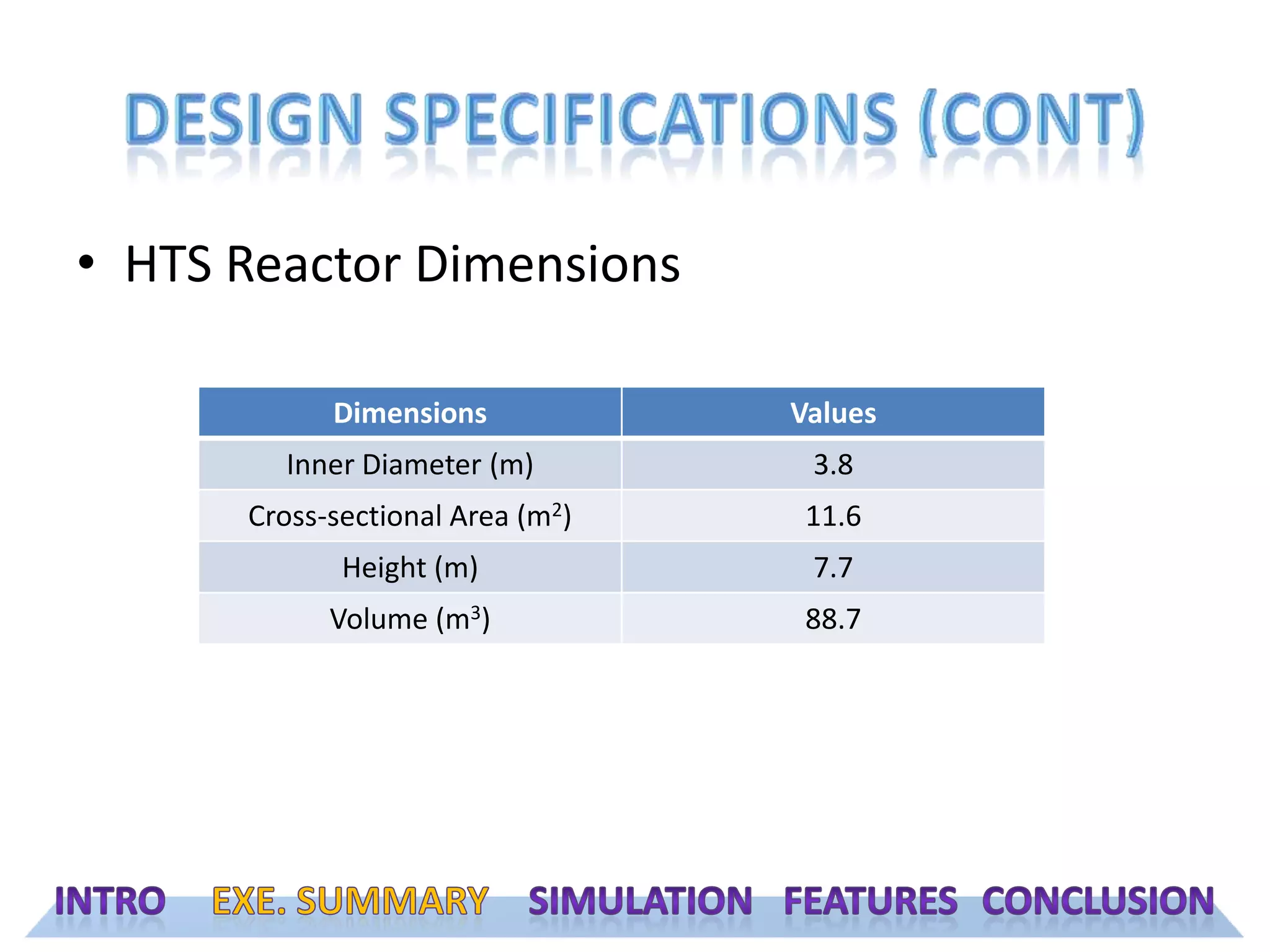 DESIGN SPECIFICATIONS (CONT)

• HTS Reactor Dimensions

| Dimensions | Values |
|---|---|
| Inner Diameter (m) | 3.8 |
| Cross-sectional Area ($m^2$) | 11.6 |
| Height (m) | 7.7 |
| Volume ($m^3$) | 88.7 |

INTRO EXE. SUMMARY SIMULATION FEATURES CONCLUSION